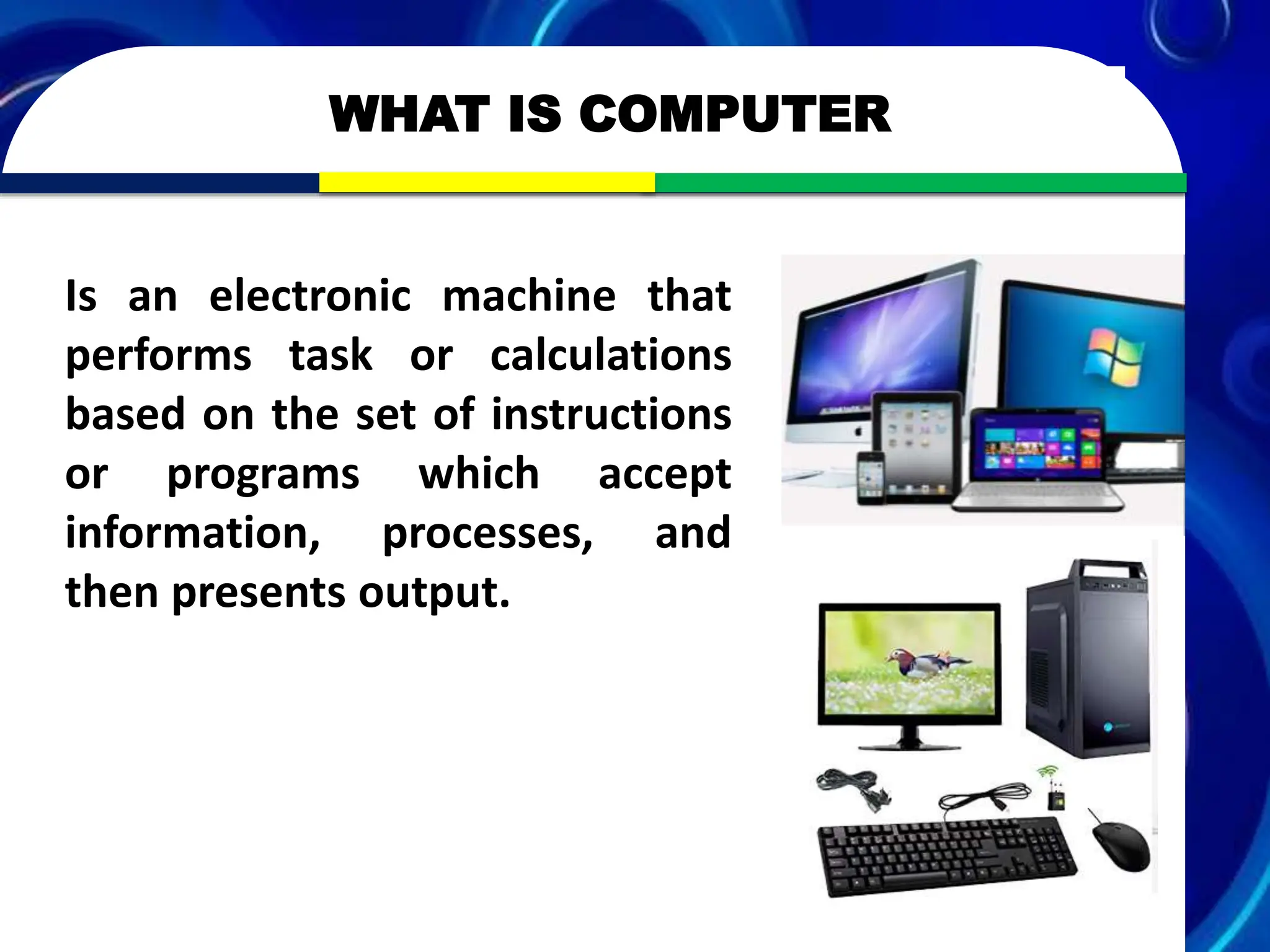 WHAT IS COMPUTER

Is an electronic machine that performs task or calculations based on the set of instructions or programs which accept information, processes, and then presents output.